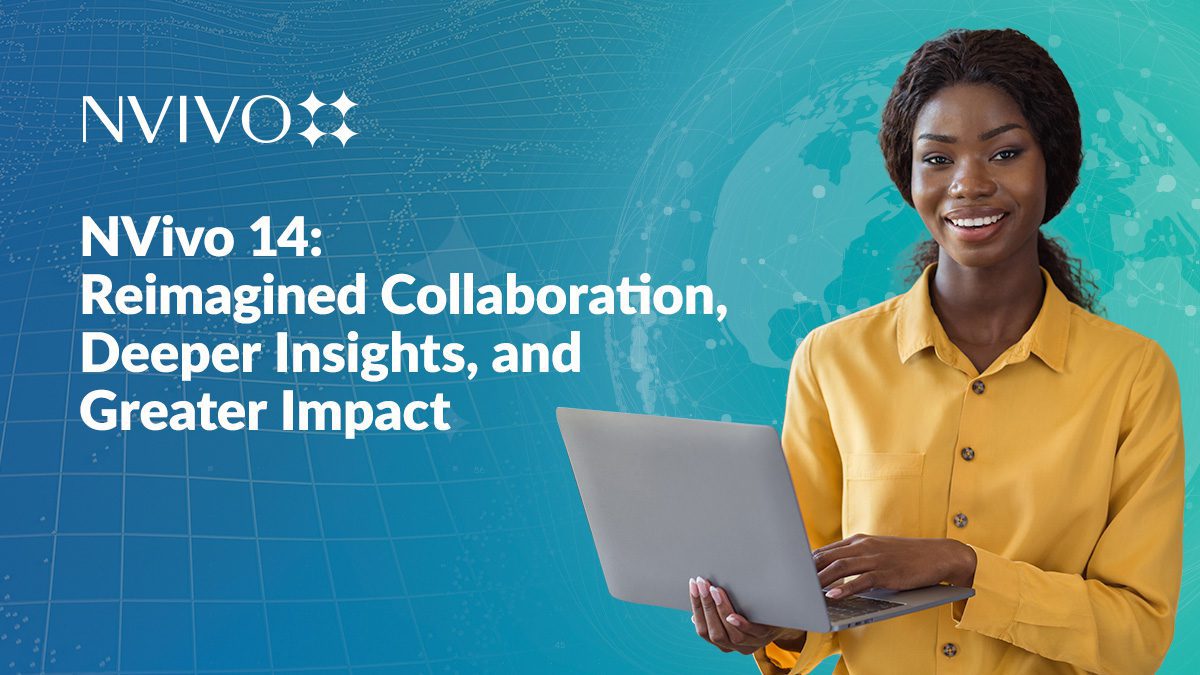 NVIVO

NVivo 14: Reimagined Collaboration, Deeper Insights, and Greater Impact